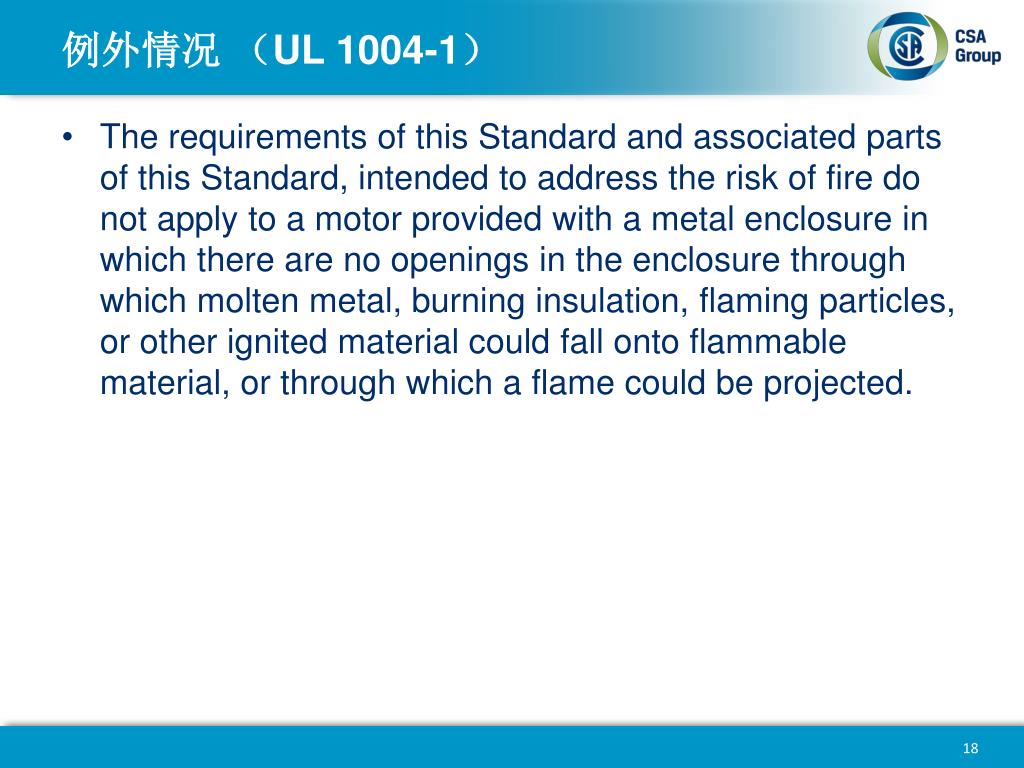 例外情况 （UL 1004-1）

CSA Group

• The requirements of this Standard and associated parts of this Standard, intended to address the risk of fire do not apply to a motor provided with a metal enclosure in which there are no openings in the enclosure through which molten metal, burning insulation, flaming particles, or other ignited material could fall onto flammable material, or through which a flame could be projected.

18